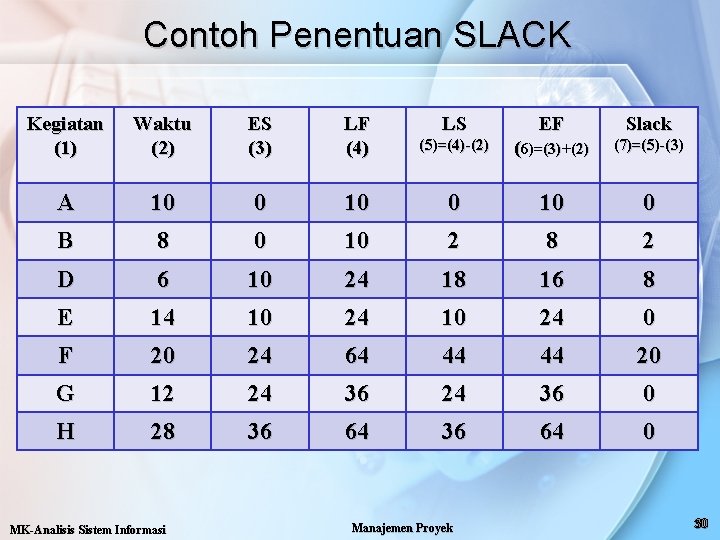 Contoh Penentuan SLACK

| Kegiatan (1) | Waktu (2) | ES (3) | LF (4) | LS (5)=(4)-(2) | EF (6)=(3)+(2) | Slack (7)=(5)-(3) |
|---|---|---|---|---|---|---|
| A | 10 | 0 | 10 | 0 | 10 | 0 |
| B | 8 | 0 | 10 | 2 | 8 | 2 |
| D | 6 | 10 | 24 | 18 | 16 | 8 |
| E | 14 | 10 | 24 | 10 | 24 | 0 |
| F | 20 | 24 | 64 | 44 | 44 | 20 |
| G | 12 | 24 | 36 | 24 | 36 | 0 |
| H | 28 | 36 | 64 | 36 | 64 | 0 |

MK-Analisis Sistem Informasi

Manajemen Proyek

30